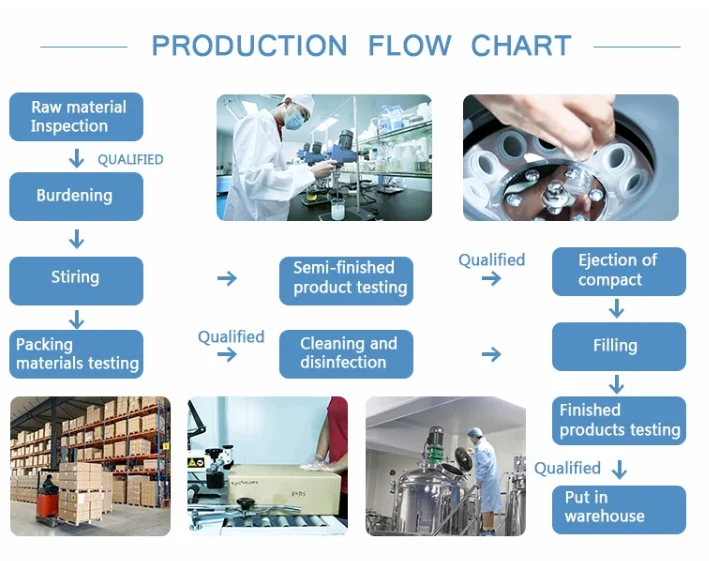 PRODUCTION FLOW CHART

Raw material Inspection

QUALIFIED

Burdening

Stiring

Semi-finished product testing

Qualified

Ejection of compact

Packing materials testing

Qualified

Cleaning and disinfection

Filling

Finished products testing

Qualified

Put in warehouse